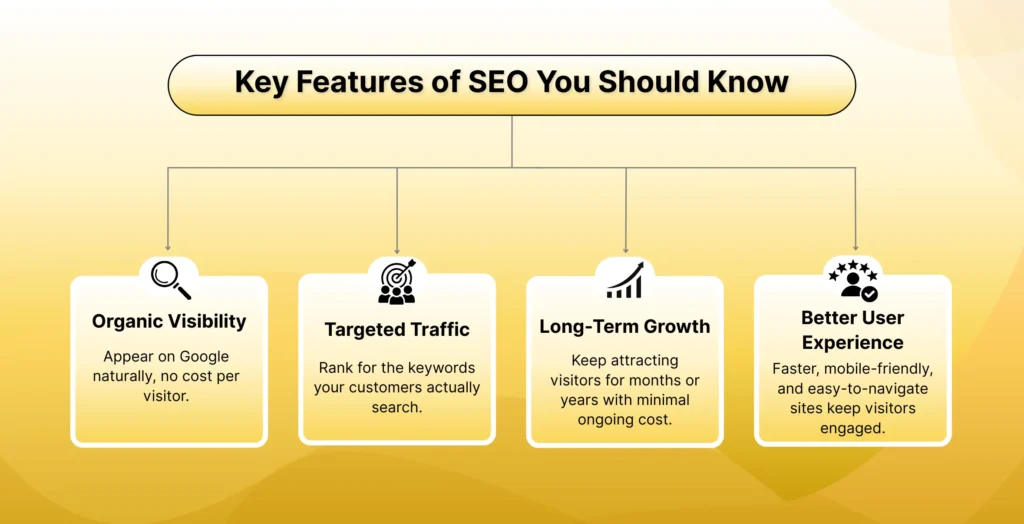 Key Features of SEO You Should Know

Organic Visibility

Appear on Google naturally, no cost per visitor.

Targeted Traffic

Rank for the keywords your customers actually search.

Long-Term Growth

Keep attracting visitors for months or years with minimal ongoing cost.

Better User Experience

Faster, mobile-friendly, and easy-to-navigate sites keep visitors engaged.